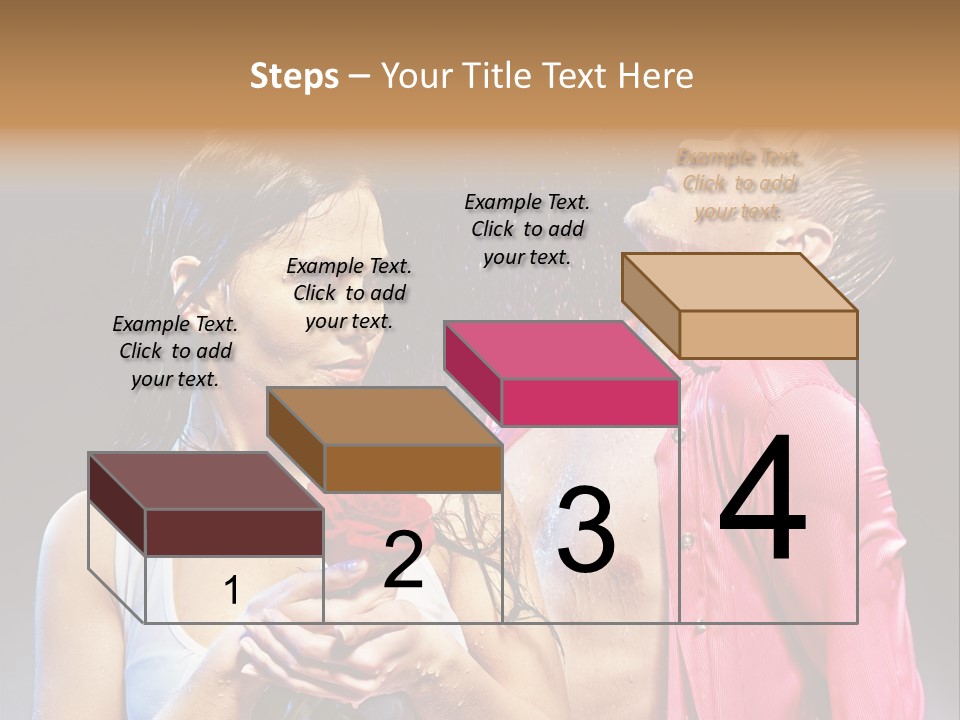 Steps – Your Title Text Here

Example Text. Click to add your text.

Example Text. Click to add your text.

Example Text. Click to add your text.

Example Text. Click to add your text.

1

2

3

4